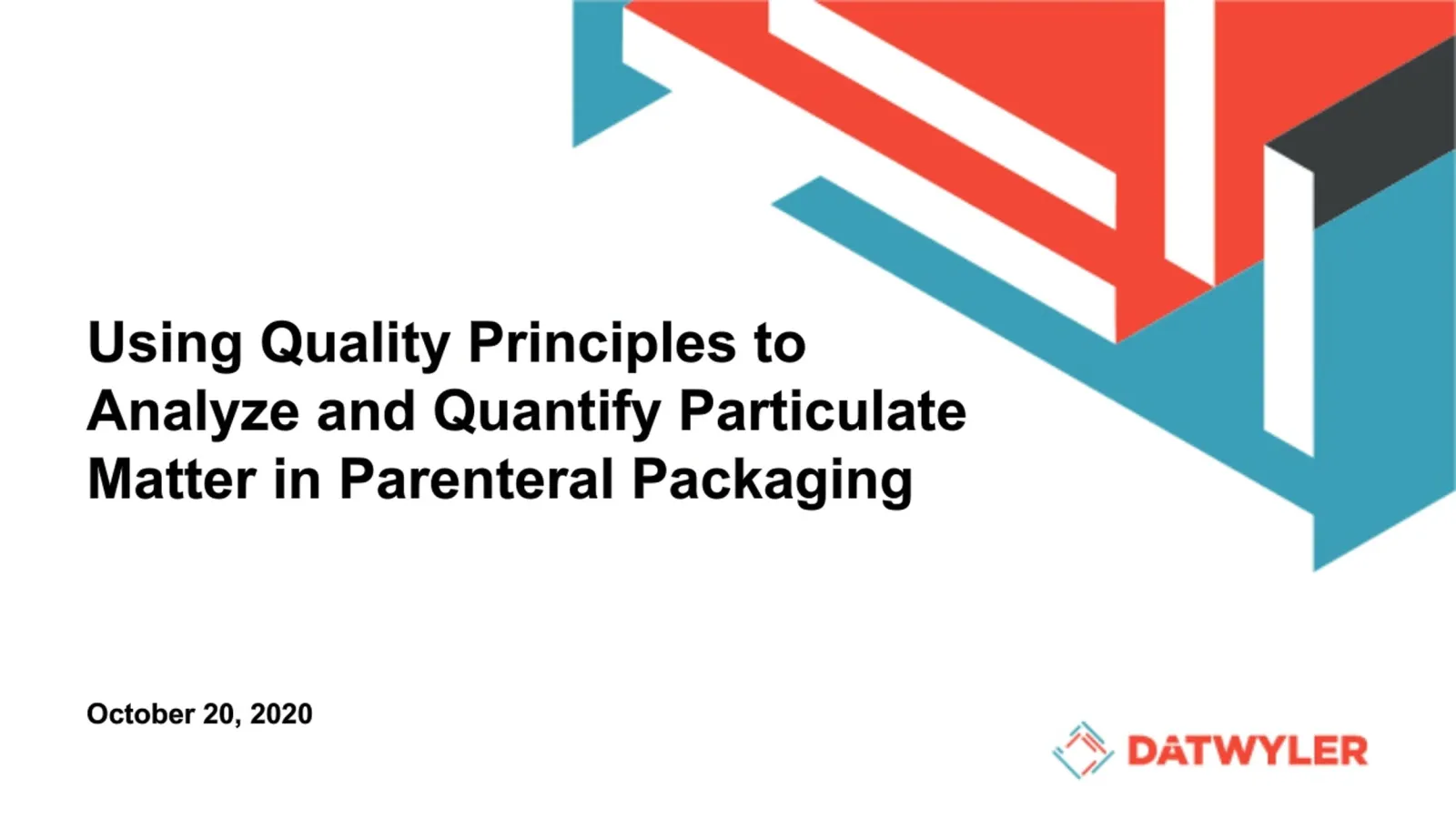 Using Quality Principles to Analyze and Quantify Particulate Matter in Parenteral Packaging

October 20, 2020

DATWYLER